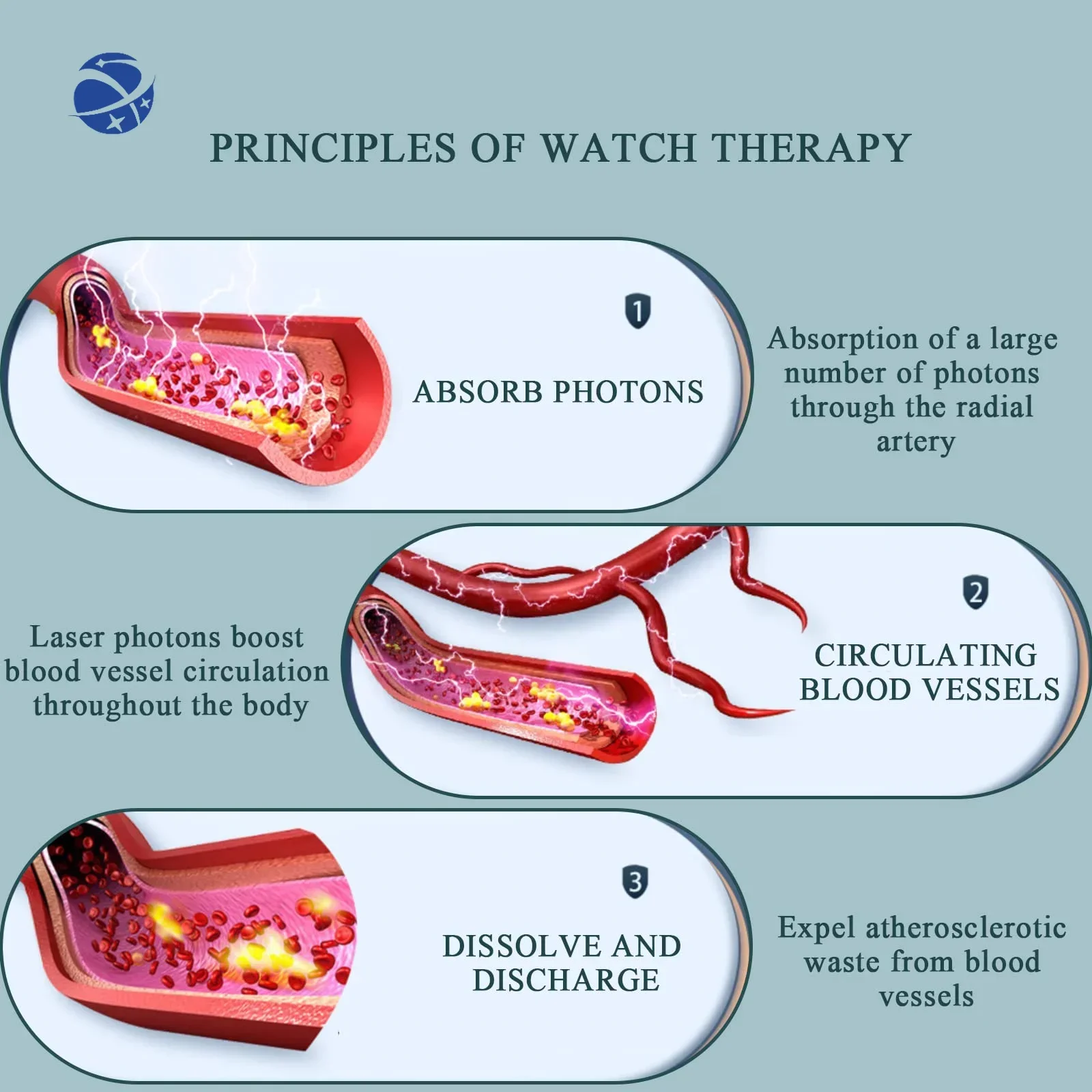 PRINCIPLES OF WATCH THERAPY

1

ABSORB PHOTONS

Absorption of a large number of photons through the radial artery

Laser photons boost blood vessel circulation throughout the body

2

CIRCULATING BLOOD VESSELS

3

DISSOLVE AND DISCHARGE

Expel atherosclerotic waste from blood vessels